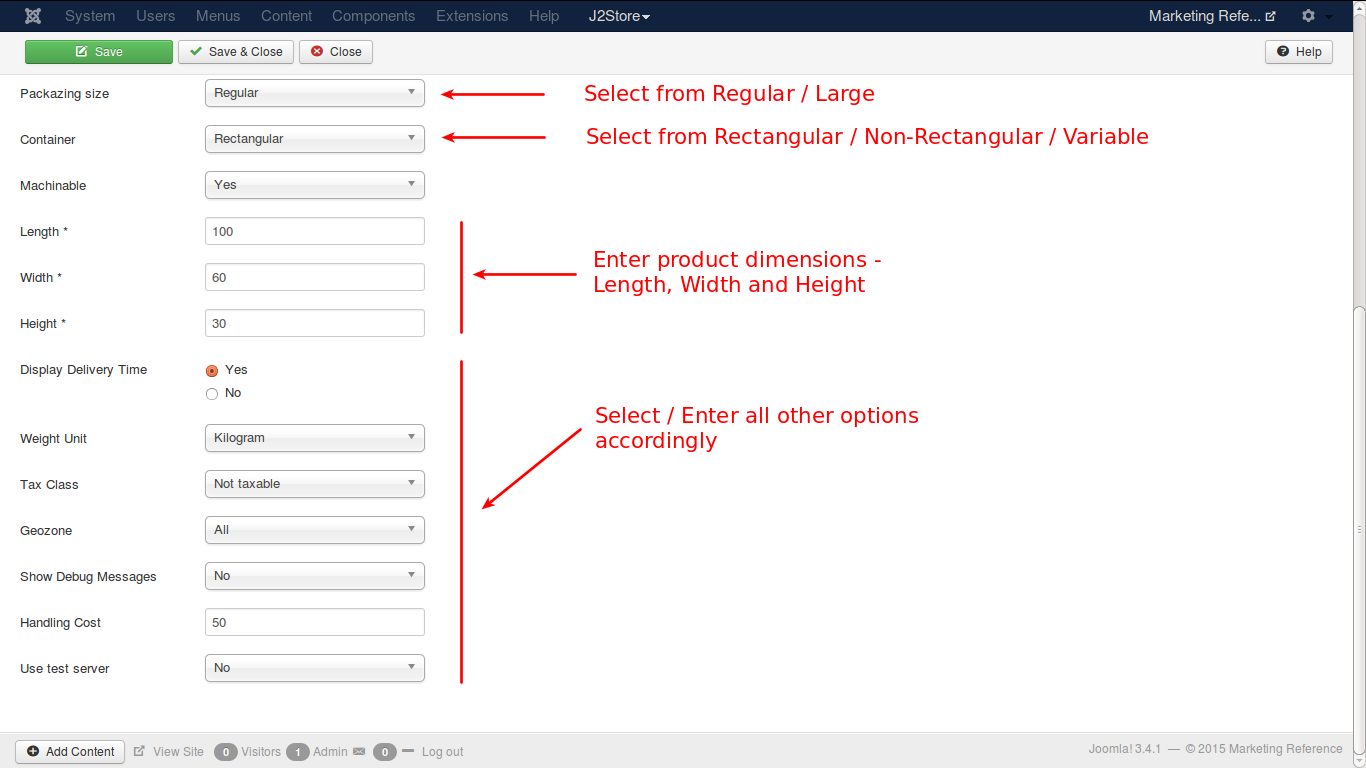 System Users Menus Content Components Extensions Help J2Store

Marketing Refe...

Save Save & Close Close Help

Packazing size Regular

Select from Regular / Large

Container Rectangular

Select from Rectangular / Non-Rectangular / Variable

Machinable Yes

Length * 100

Width * 60

Height * 30

Enter product dimensions - Length, Width and Height

Display Delivery Time Yes No

Select / Enter all other options accordingly

Weight Unit Kilogram

Tax Class Not taxable

Geozone All

Show Debug Messages No

Handling Cost 50

Use test server No

Add Content View Site 0 Visitors 1 Admin 0 Log out

Joomla! 3.4.1 — © 2015 Marketing Reference